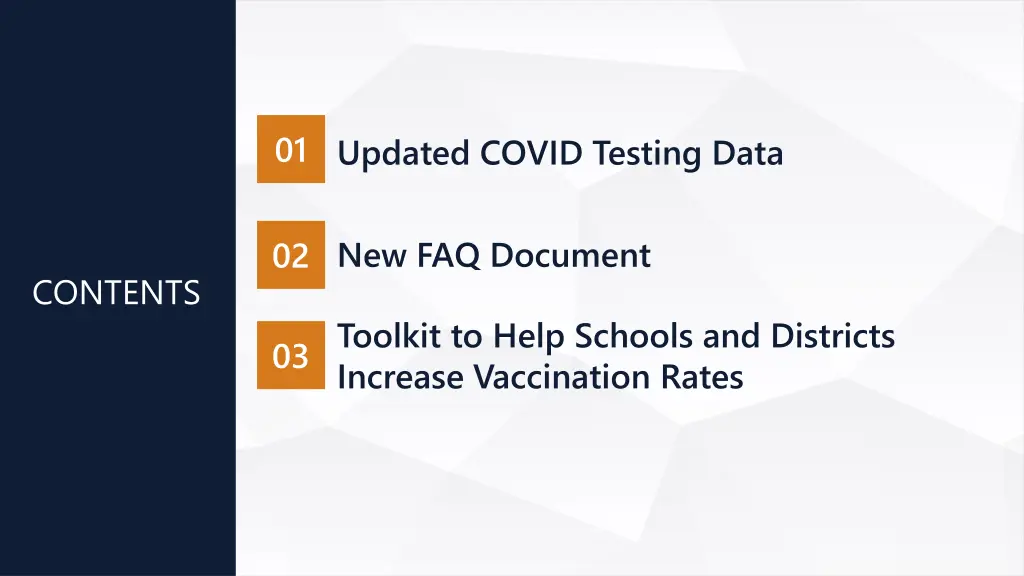 CONTENTS

01 Updated COVID Testing Data

02 New FAQ Document

03 Toolkit to Help Schools and Districts Increase Vaccination Rates